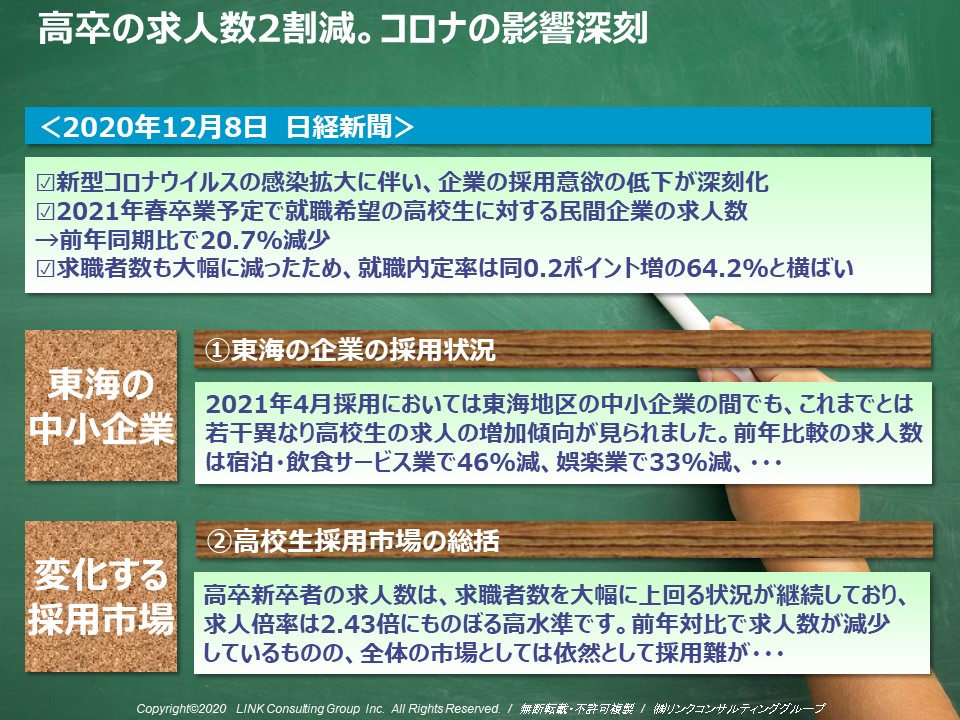 高卒の求人数2割減。コロナの影響深刻

＜2020年12月8日 日経新聞＞

☑新型コロナウイルスの感染拡大に伴い、企業の採用意欲の低下が深刻化
☑2021年春卒業予定で就職希望の高校生に対する民間企業の求人数
→前年同期比で20.7%減少
☑求職者数も大幅に減ったため、就職内定率は同0.2ポイント増の64.2%と横ばい

東海の中小企業

①東海の企業の採用状況

2021年4月採用においては東海地区の中小企業の間でも、これまでとは若干異なり高校生の求人の増加傾向が見られました。前年比較の求人数は宿泊・飲食サービス業で46%減、娯楽業で33%減、･･･

変化する採用市場

②高校生採用市場の総括

高卒新卒者の求人数は、求職者数を大幅に上回る状況が継続しており、求人倍率は2.43倍にものぼる高水準です。前年対比で求人数が減少しているものの、全体の市場としては依然として採用難が･･･

Copyright©2020 LINK Consulting Group Inc. All Rights Reserved. / 無断転載・不許可複製 / ㈱リンクコンサルティンググループ